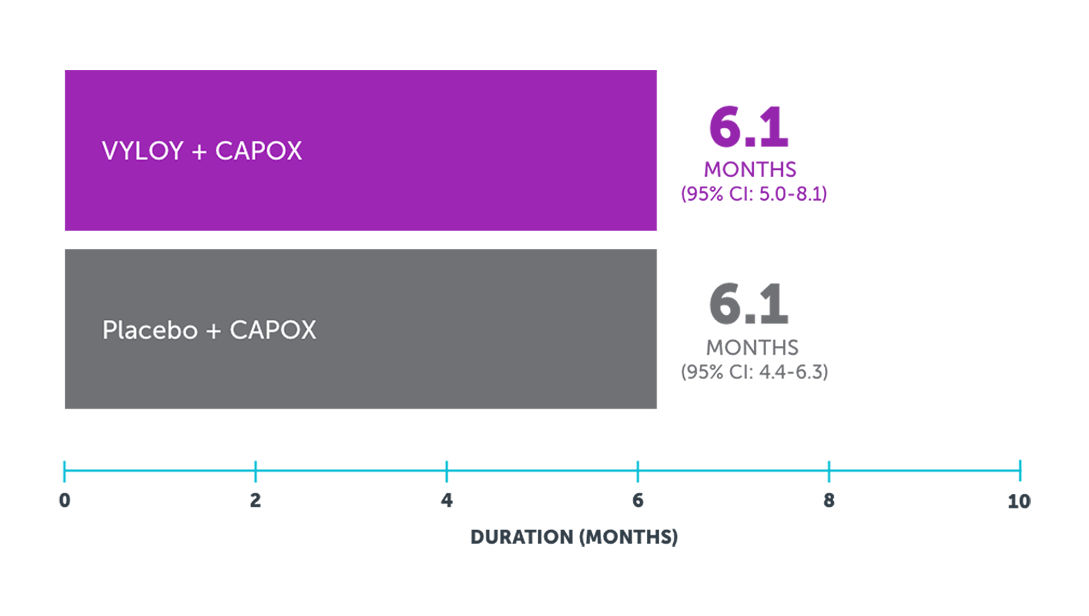 VYLOY + CAPOX

6.1
MONTHS
(95% CI: 5.0-8.1)

Placebo + CAPOX

6.1
MONTHS
(95% CI: 4.4-6.3)

0 2 4 6 8 10

DURATION (MONTHS)